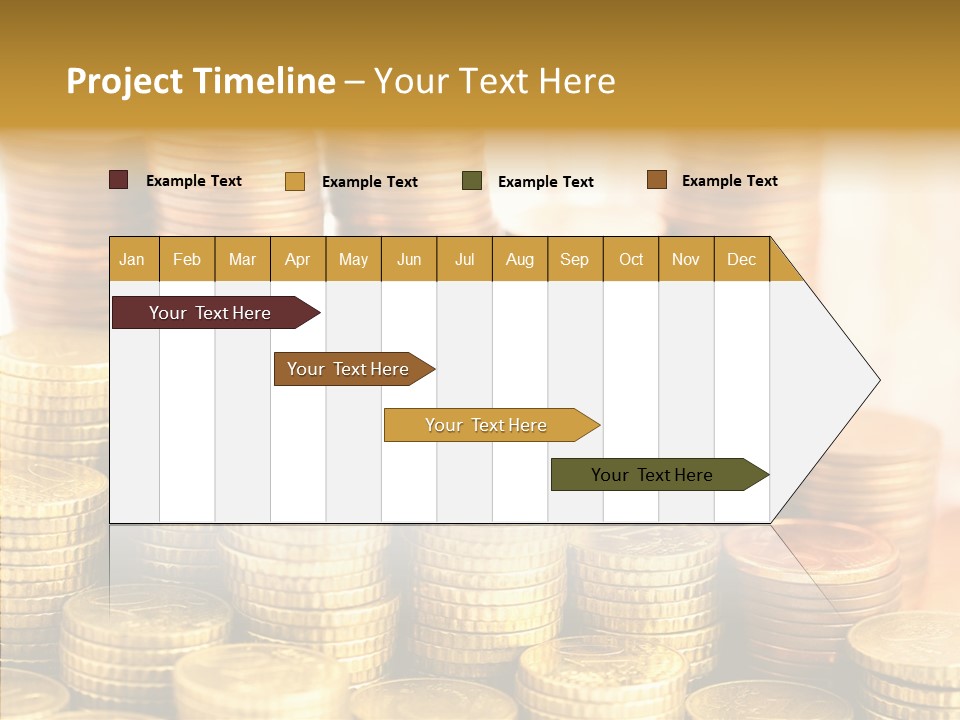 Project Timeline – Your Text Here

Example Text
Example Text
Example Text
Example Text

| Jan | Feb | Mar | Apr | May | Jun | Jul | Aug | Sep | Oct | Nov | Dec |
|---|---|---|---|---|---|---|---|---|---|---|---|

Your Text Here
Your Text Here
Your Text Here
Your Text Here